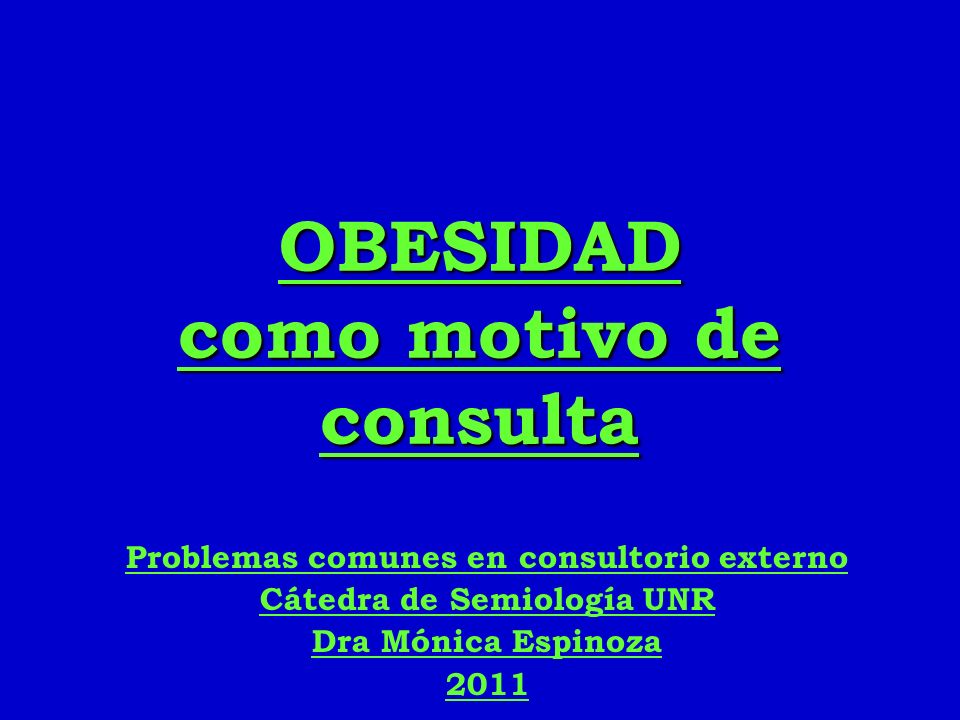 OBESIDAD
como motivo de consulta

Problemas comunes en consultorio externo
Cátedra de Semiología UNR
Dra Mónica Espinoza
2011